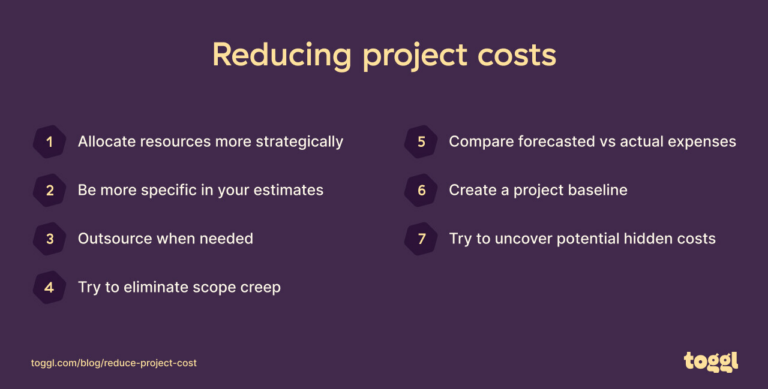 Reducing project costs

1 Allocate resources more strategically

2 Be more specific in your estimates

3 Outsource when needed

4 Try to eliminate scope creep

5 Compare forecasted vs actual expenses

6 Create a project baseline

7 Try to uncover potential hidden costs

toggl.com/blog/reduce-project-cost

toggl